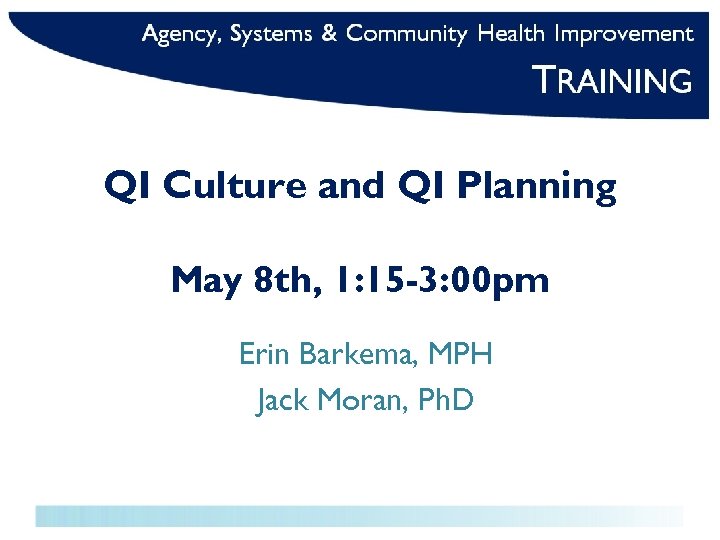 Agency, Systems & Community Health Improvement

TRAINING

QI Culture and QI Planning

May 8th, 1:15-3:00pm

Erin Barkema, MPH

Jack Moran, PhD